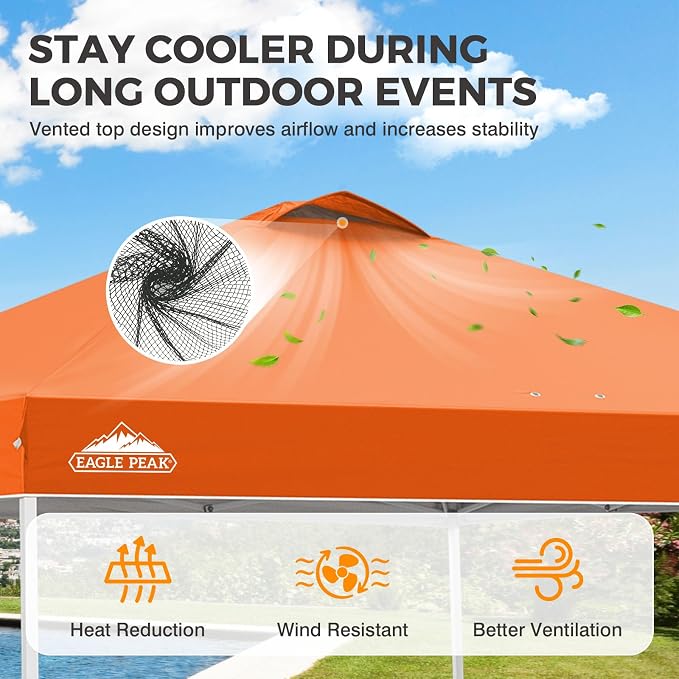 STAY COOLER DURING LONG OUTDOOR EVENTS

Vented top design improves airflow and increases stability

EAGLE PEAK®

Heat Reduction

Wind Resistant

Better Ventilation